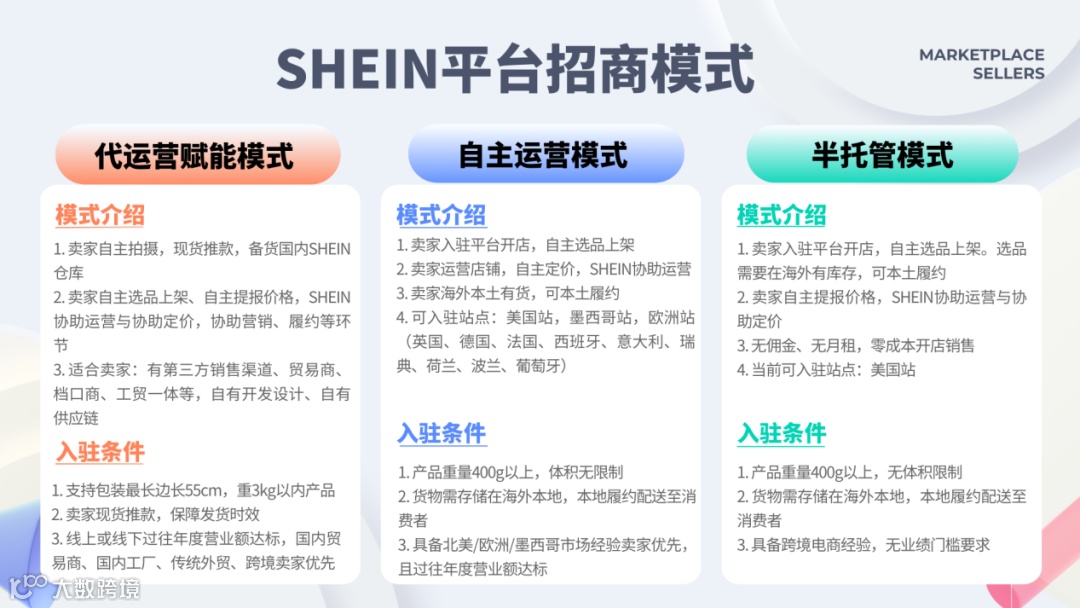 SHEIN平台招商模式

MARKETPLACE SELLERS

代运营赋能模式

模式介绍

1. 卖家自主拍摄，现货推款，备货国内SHEIN仓库

2. 卖家自主选品上架、自主提报价格，SHEIN协助运营与协助定价，协助营销、履约等环节

3. 适合卖家：有第三方销售渠道、贸易商、档口商、工贸一体等，自有开发设计、自有供应链

入驻条件

1. 支持包装最长边长55cm，重3kg以内产品

2. 卖家现货推款，保障发货时效

3. 线上或线下过往年度营业额达标，国内贸易商、国内工厂、传统外贸、跨境卖家优先

自主运营模式

模式介绍

1. 卖家入驻平台开店，自主选品上架

2. 卖家运营店铺，自主定价，SHEIN协助运营

3. 卖家海外本土有货，可本土履约

4. 可入驻站点：美国站，墨西哥站，欧洲站（英国、德国、法国、西班牙、意大利、瑞典、荷兰、波兰、葡萄牙）

入驻条件

1. 产品重量400g以上，体积无限制

2. 货物需存储在海外本地，本地履约配送至消费者

3. 具备北美/欧洲/墨西哥市场经验卖家优先，且过往年度营业额达标

半托管模式

模式介绍

1. 卖家入驻平台开店，自主选品上架。选品需要在海外有库存，可本土履约

2. 卖家自主提报价格，SHEIN协助运营与协助定价

3. 无佣金、无月租，零成本开店销售

4. 当前可入驻站点：美国站

入驻条件

1. 产品重量400g以上，无体积限制

2. 货物需存储在海外本地，本地履约配送至消费者

3. 具备跨境电商经验，无业绩门槛要求

大数跨境